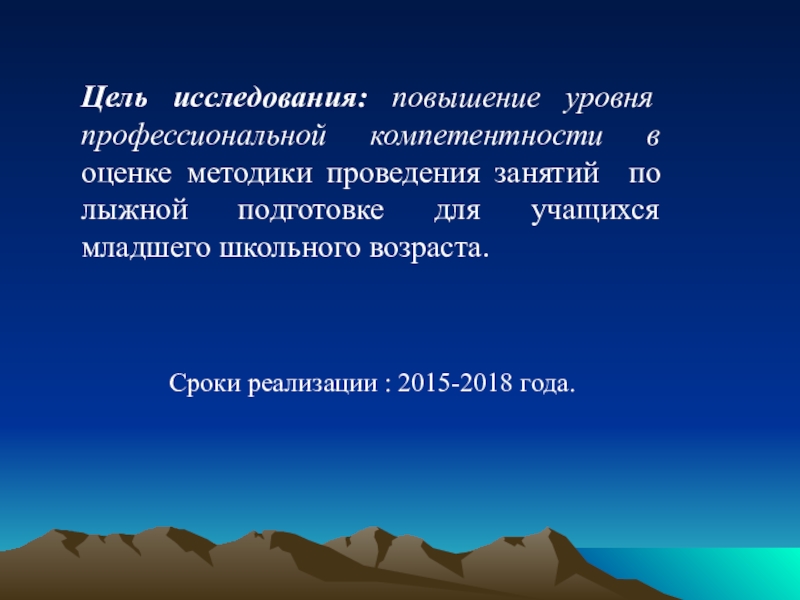 Цель исследования: повышение уровня профессиональной компетентности в оценке методики проведения занятий по лыжной подготовке для учащихся младшего школьного возраста.

Сроки реализации : 2015-2018 года.